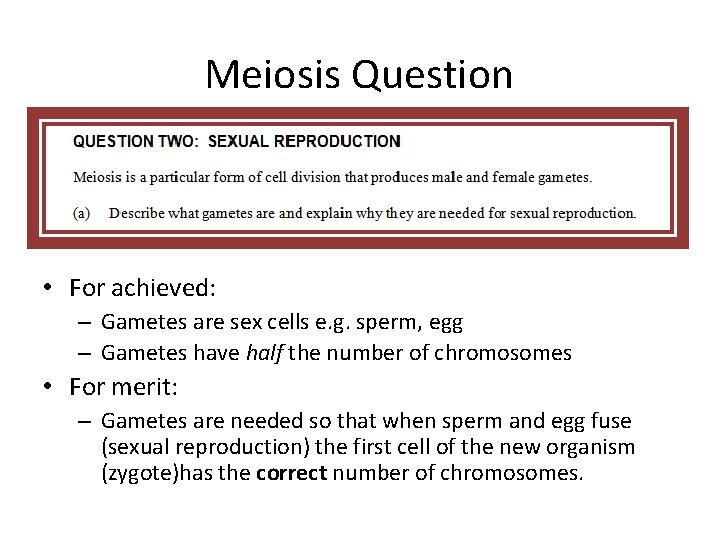 Meiosis Question

QUESTION TWO: SEXUAL REPRODUCTION

Meiosis is a particular form of cell division that produces male and female gametes.

(a) Describe what gametes are and explain why they are needed for sexual reproduction.

• For achieved:
– Gametes are sex cells e.g. sperm, egg
– Gametes have half the number of chromosomes
• For merit:
– Gametes are needed so that when sperm and egg fuse (sexual reproduction) the first cell of the new organism (zygote)has the correct number of chromosomes.